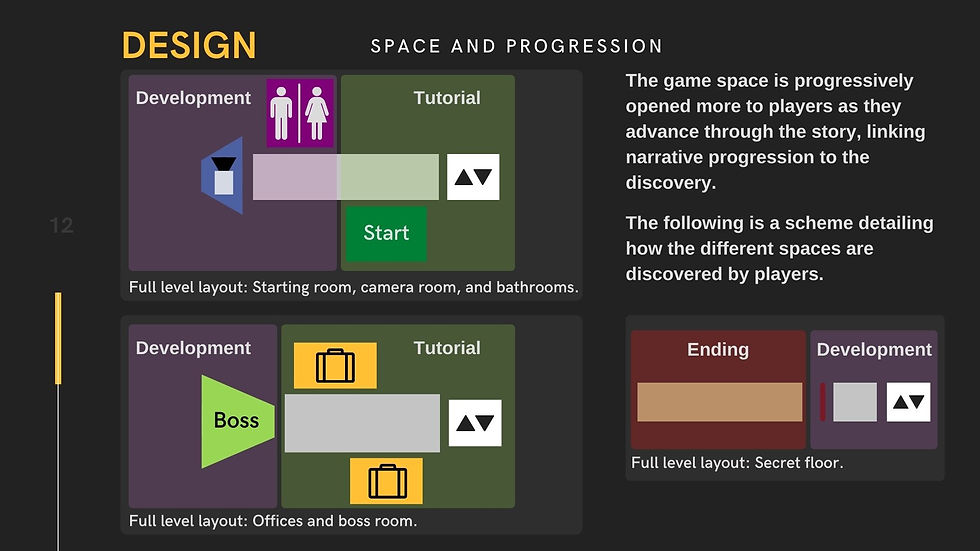 DESIGN

SPACE AND PROGRESSION

12

Development

Tutorial

Start

Full level layout: Starting room, camera room, and bathrooms.

Development

Tutorial

Boss

Full level layout: Offices and boss room.

The game space is progressively opened more to players as they advance through the story, linking narrative progression to the discovery.

The following is a scheme detailing how the different spaces are discovered by players.

Ending

Development

Full level layout: Secret floor.